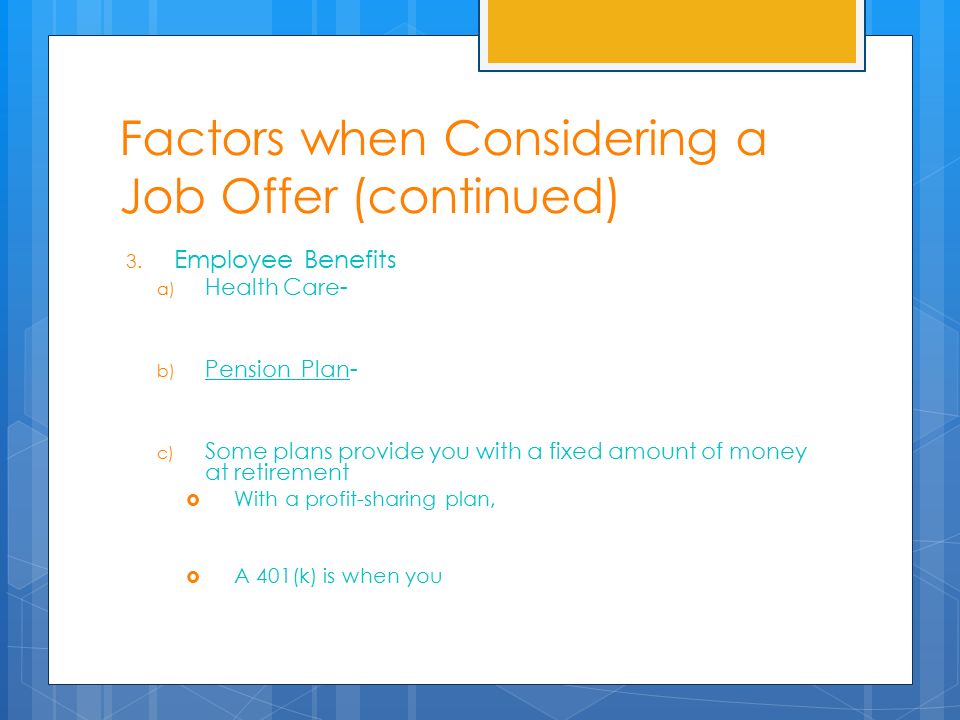 Factors when Considering a Job Offer (continued)

3. Employee Benefits

a) Health Care-

b) Pension Plan-

c) Some plans provide you with a fixed amount of money at retirement

With a profit-sharing plan,

A 401(k) is when you